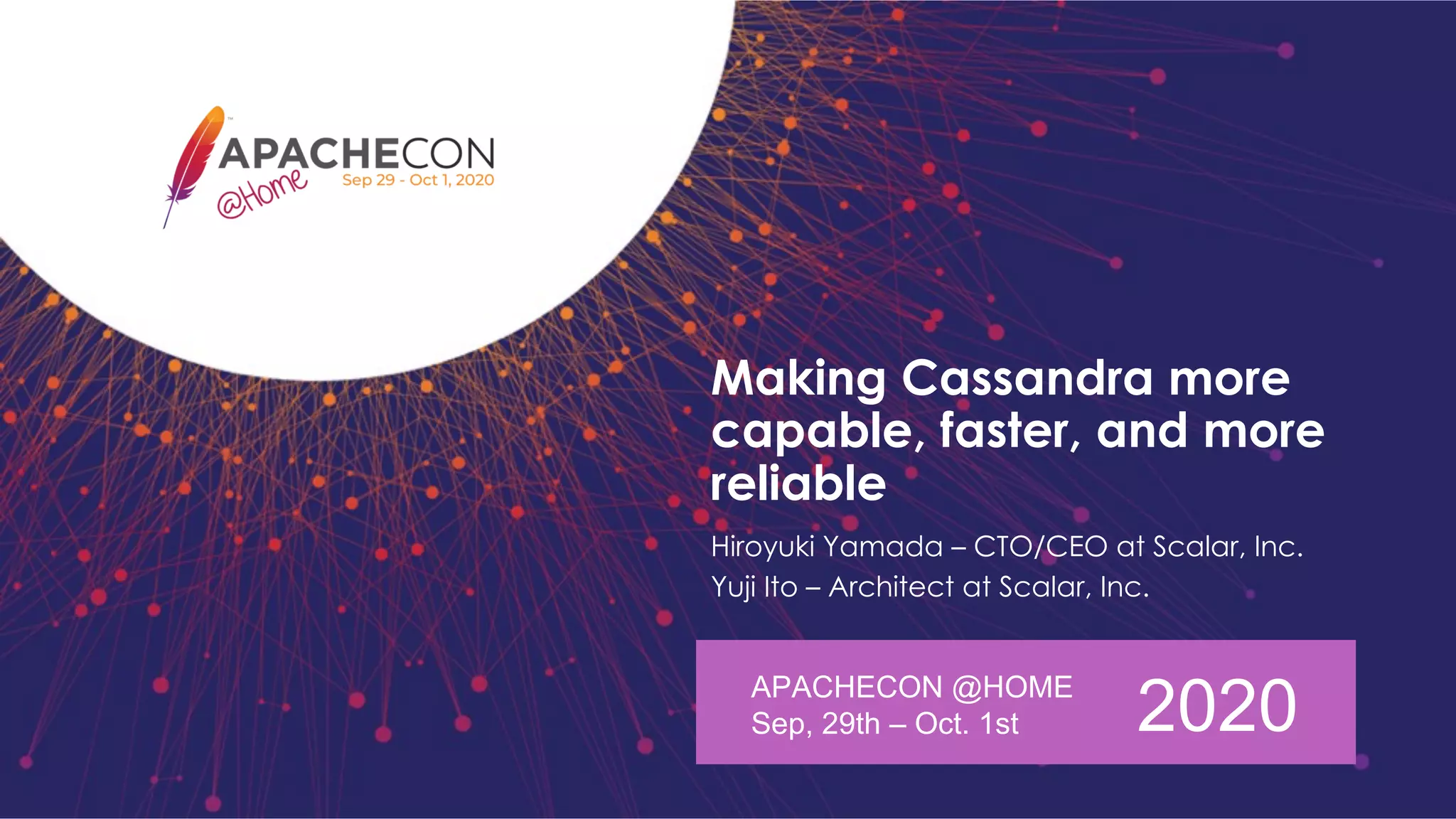 APACHECON
@Home
Sep 29 - Oct 1, 2020

Making Cassandra more capable, faster, and more reliable

Hiroyuki Yamada – CTO/CEO at Scalar, Inc.
Yuji Ito – Architect at Scalar, Inc.

APACHECON @HOME
Sep, 29th – Oct. 1st

2020